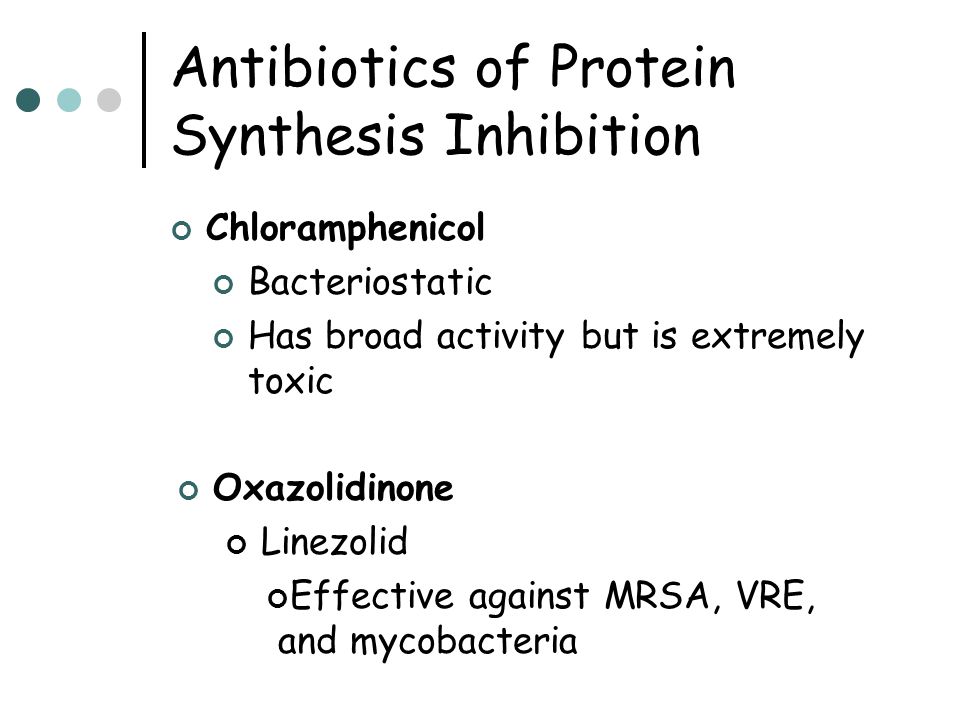 Antibiotics of Protein Synthesis Inhibition

Chloramphenicol

Bacteriostatic

Has broad activity but is extremely toxic

Oxazolidinone

o Linezolid

oEffective against MRSA, VRE, and mycobacteria